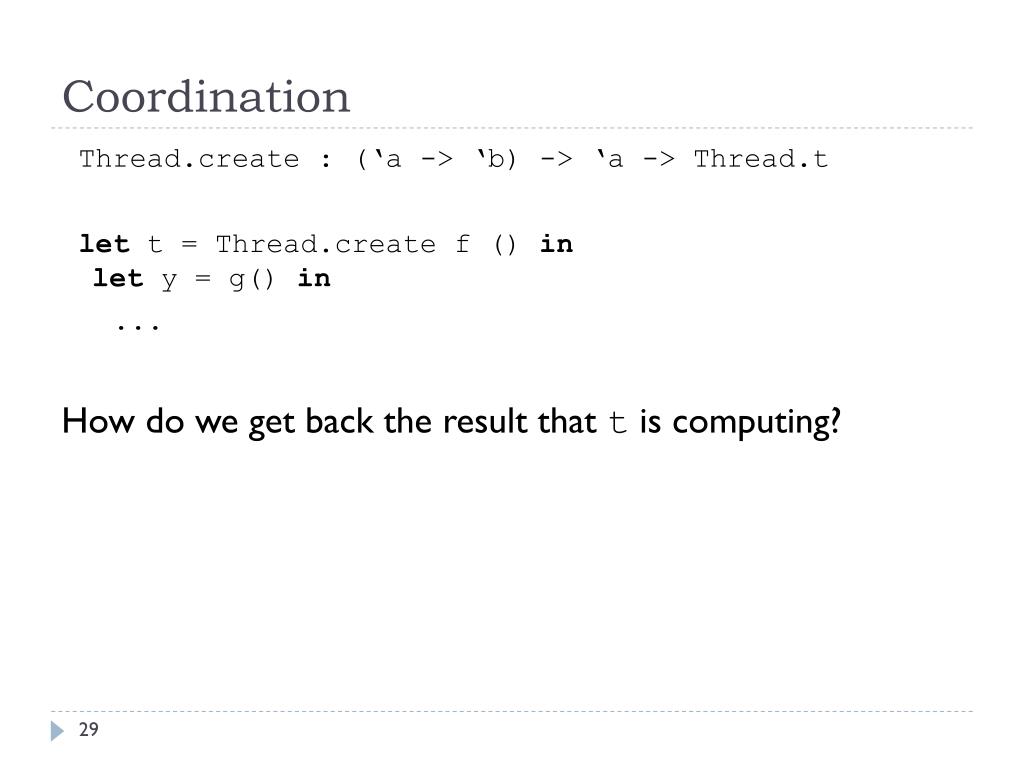 Coordination

Thread.create : (‘a -> ‘b) -> ‘a -> Thread.t

let t = Thread.create f () in
 let y = g() in
  ...

How do we get back the result that t is computing?

29